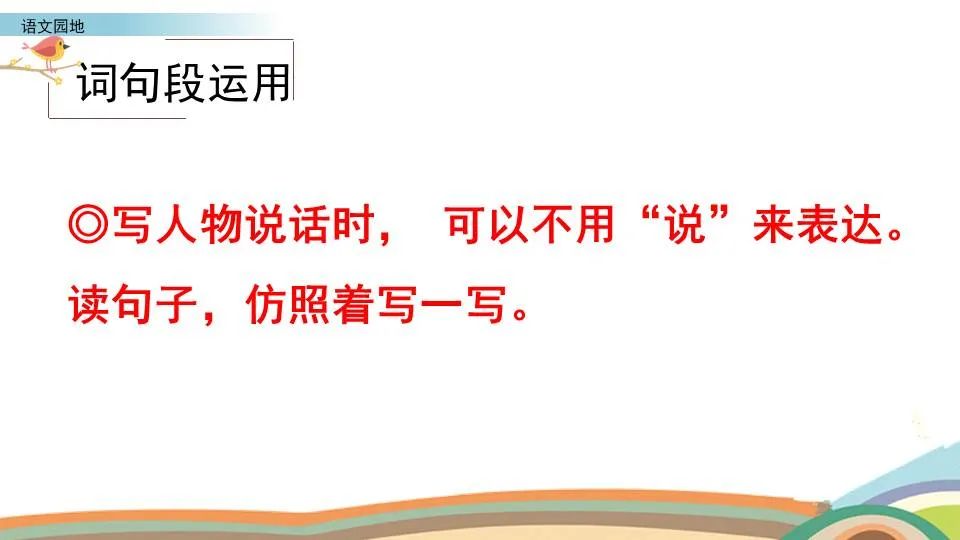 语文园地

词句段运用

◎写人物说话时， 可以不用“说”来表达。读句子，仿照着写一写。